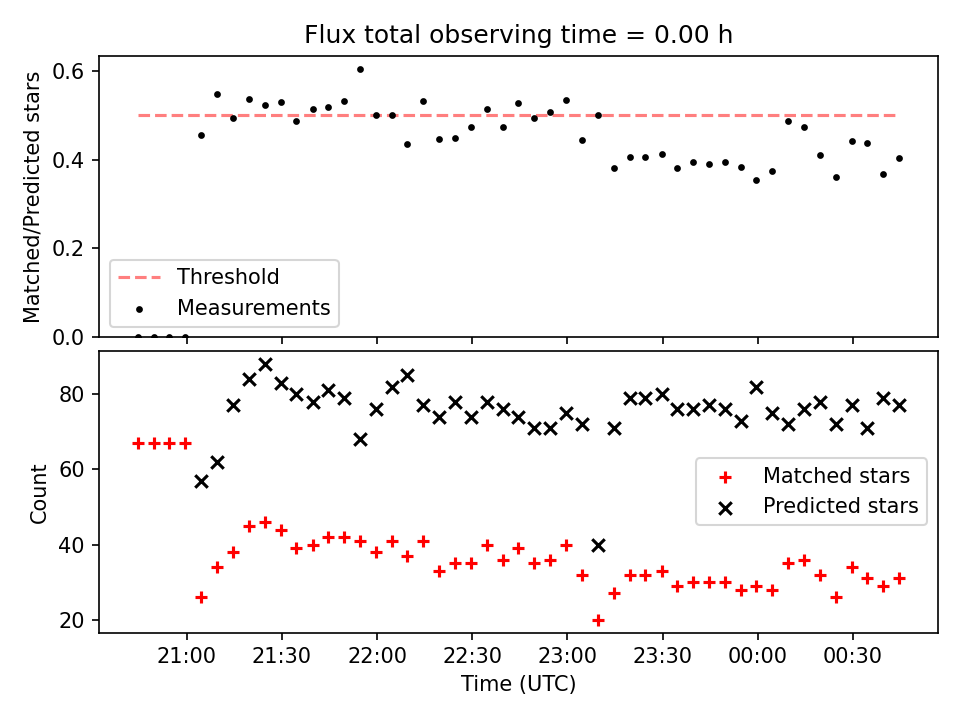 Flux total observing time = 0.00 h

Matched/Predicted stars

0.6
0.4
0.2
0.0

Threshold
Measurements

Count

80
60
40
20

Matched stars
Predicted stars

21:00
21:30
22:00
22:30
23:00
23:30
00:00
00:30

Time (UTC)